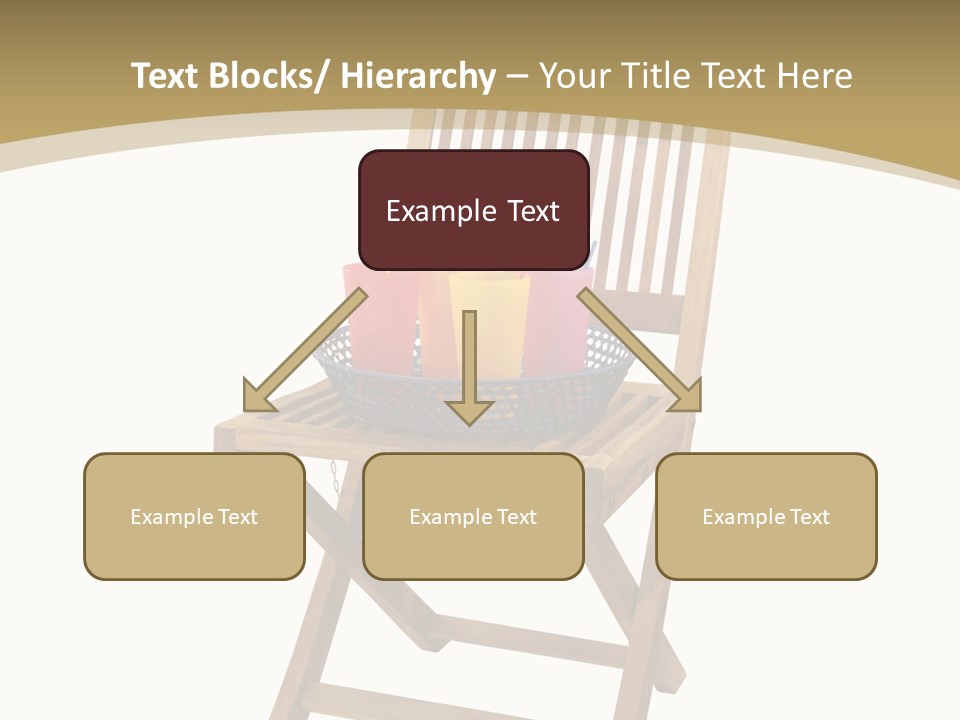 Text Blocks/ Hierarchy – Your Title Text Here

Example Text

Example Text

Example Text

Example Text